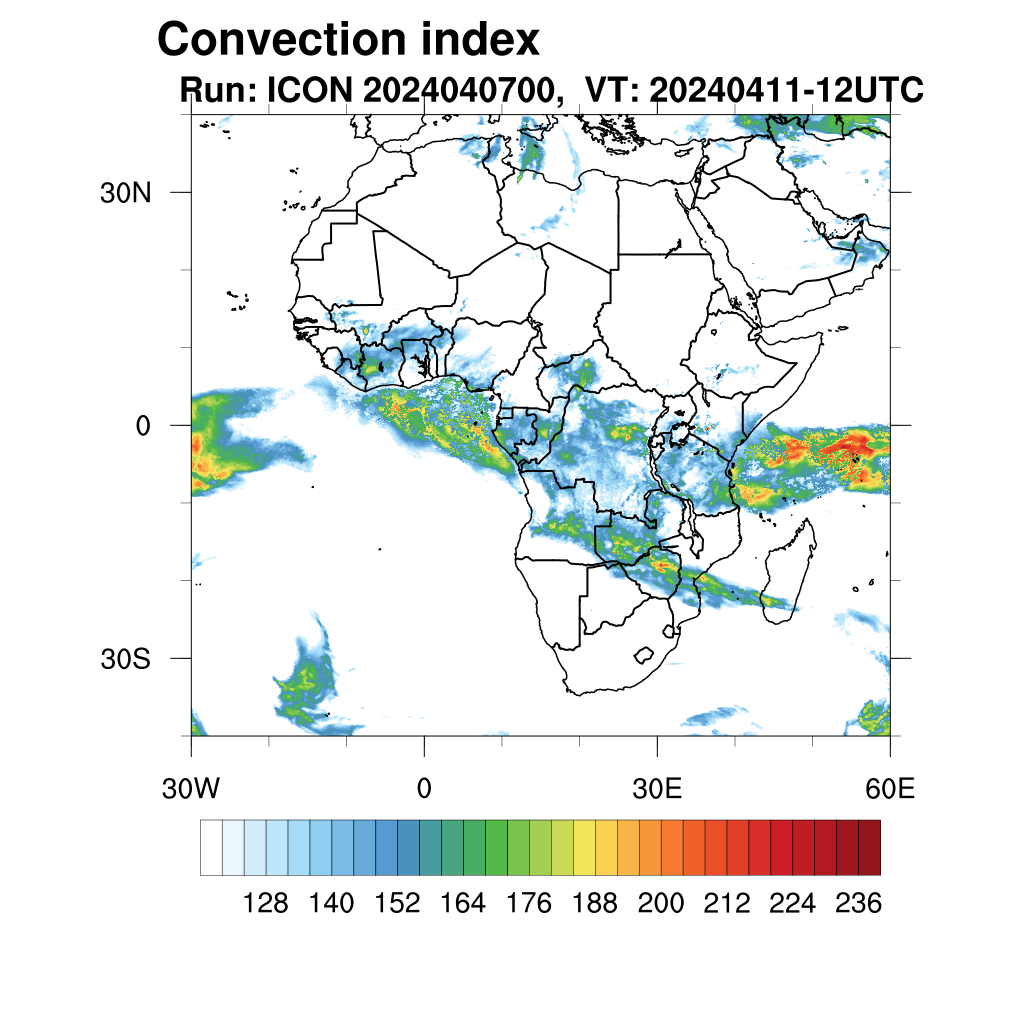 Convection index
Run: ICON 2024040700, VT: 20240411-12UTC

30N
0
30S
30W
0
30E
60E

128 140 152 164 176 188 200 212 224 236